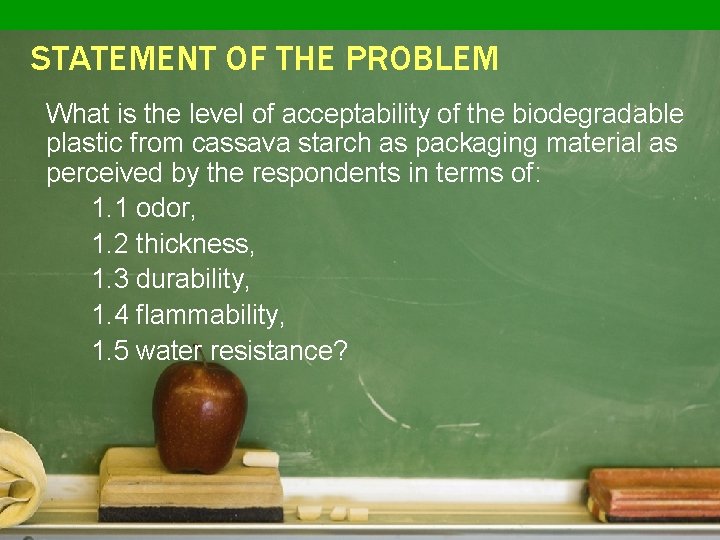 STATEMENT OF THE PROBLEM

What is the level of acceptability of the biodegradable plastic from cassava starch as packaging material as perceived by the respondents in terms of:

1.1 odor,

1.2 thickness,

1.3 durability,

1.4 flammability,

1.5 water resistance?